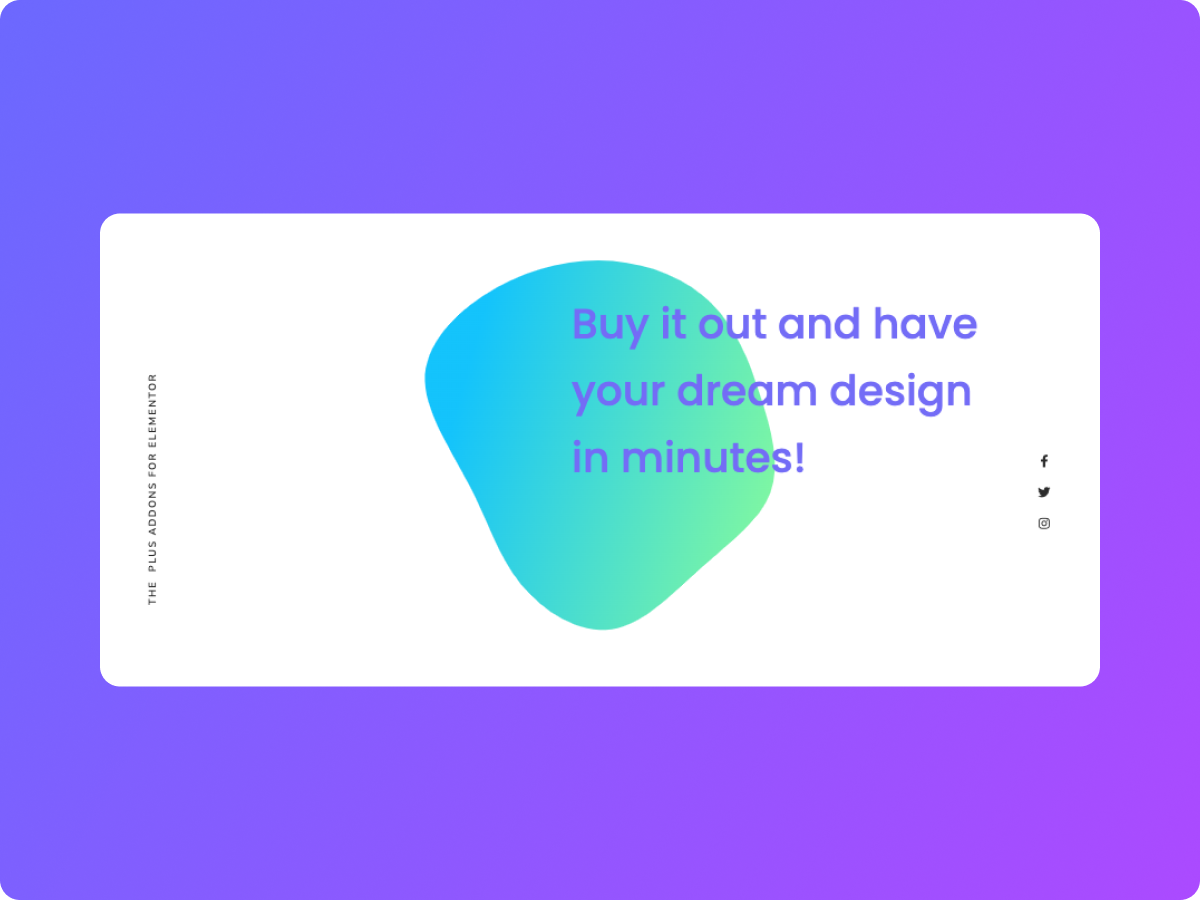 THE PLUS ADDONS FOR ELEMENTOR

Buy it out and have your dream design in minutes!